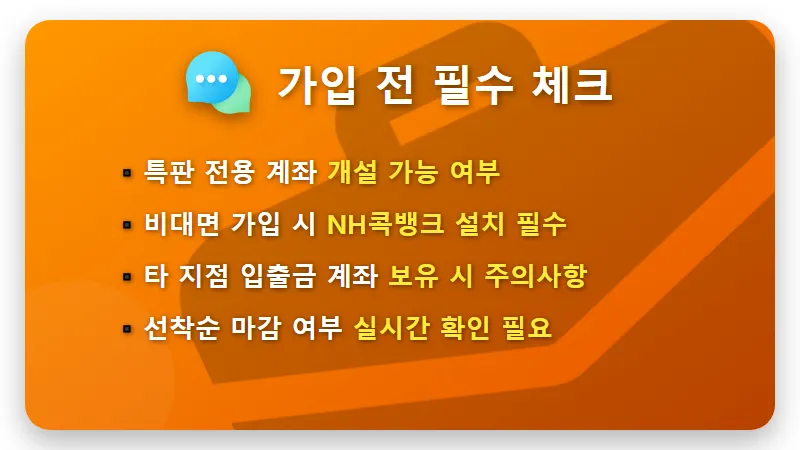 가입 전 필수 체크

▪ 특판 전용 계좌 개설 가능 여부

▪ 비대면 가입 시 NH콕뱅크 설치 필수

▪ 타 지점 입출금 계좌 보유 시 주의사항

▪ 선착순 마감 여부 실시간 확인 필요